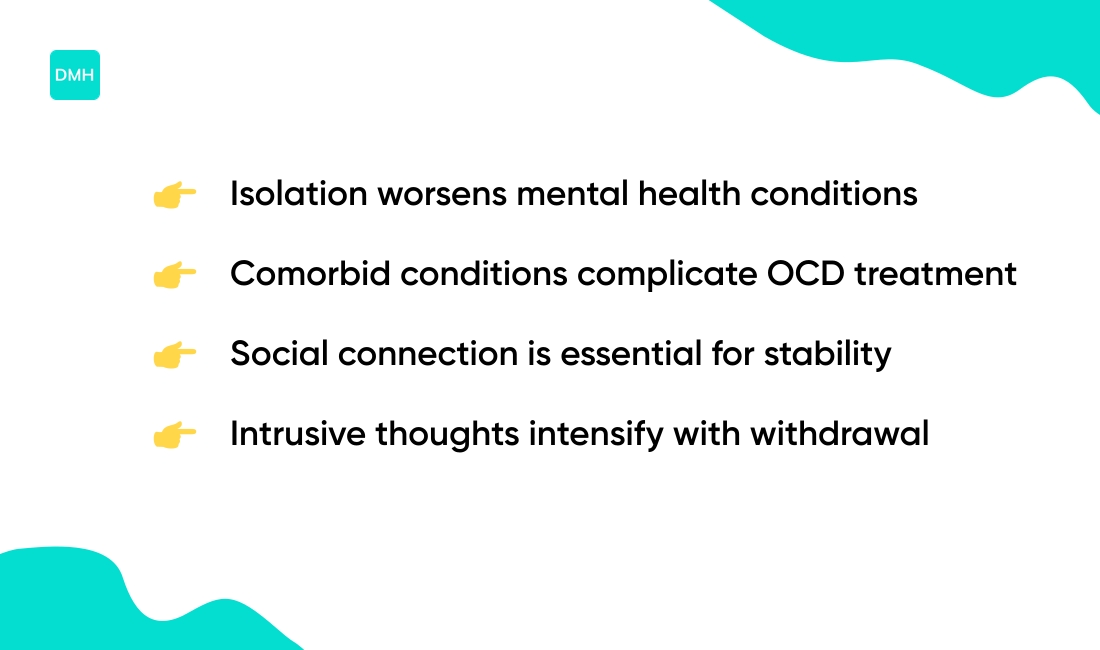 DMH

👉 Isolation worsens mental health conditions

👉 Comorbid conditions complicate OCD treatment

👉 Social connection is essential for stability

👉 Intrusive thoughts intensify with withdrawal